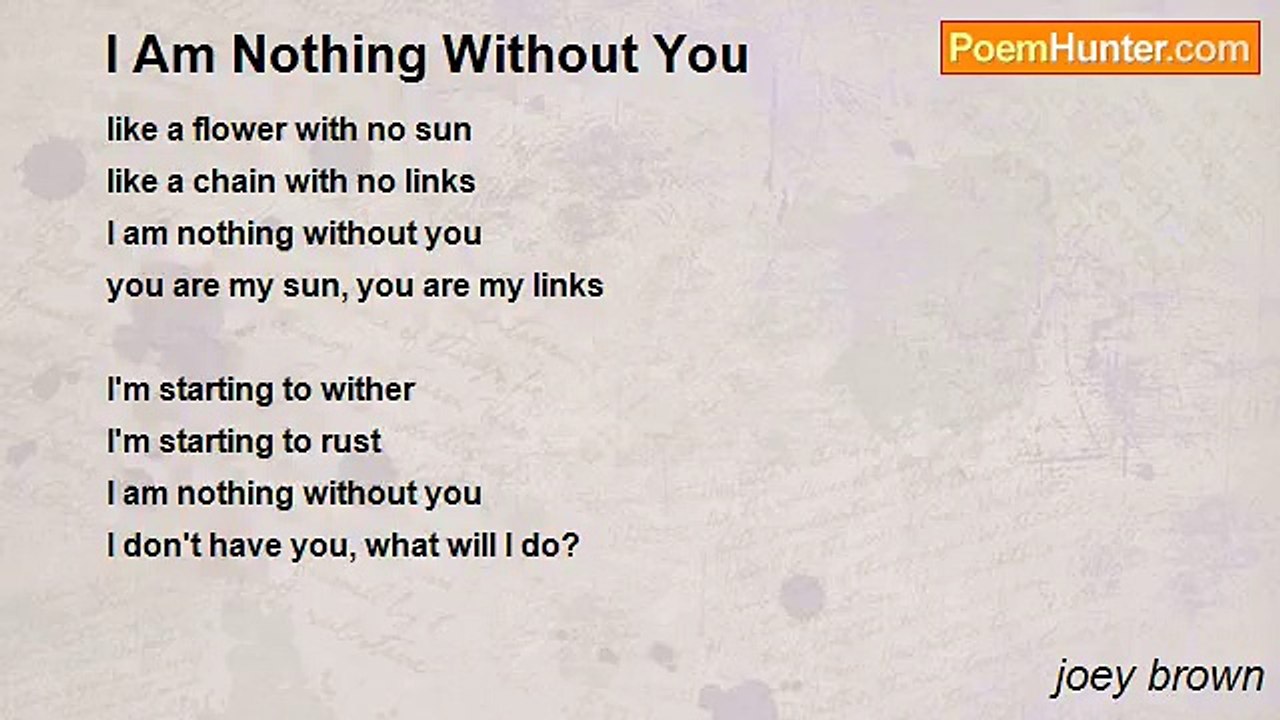 I Am Nothing Without You

PoemHunter.com

like a flower with no sun
like a chain with no links
I am nothing without you
you are my sun, you are my links

I'm starting to wither
I'm starting to rust
I am nothing without you
I don't have you, what will I do?

joey brown